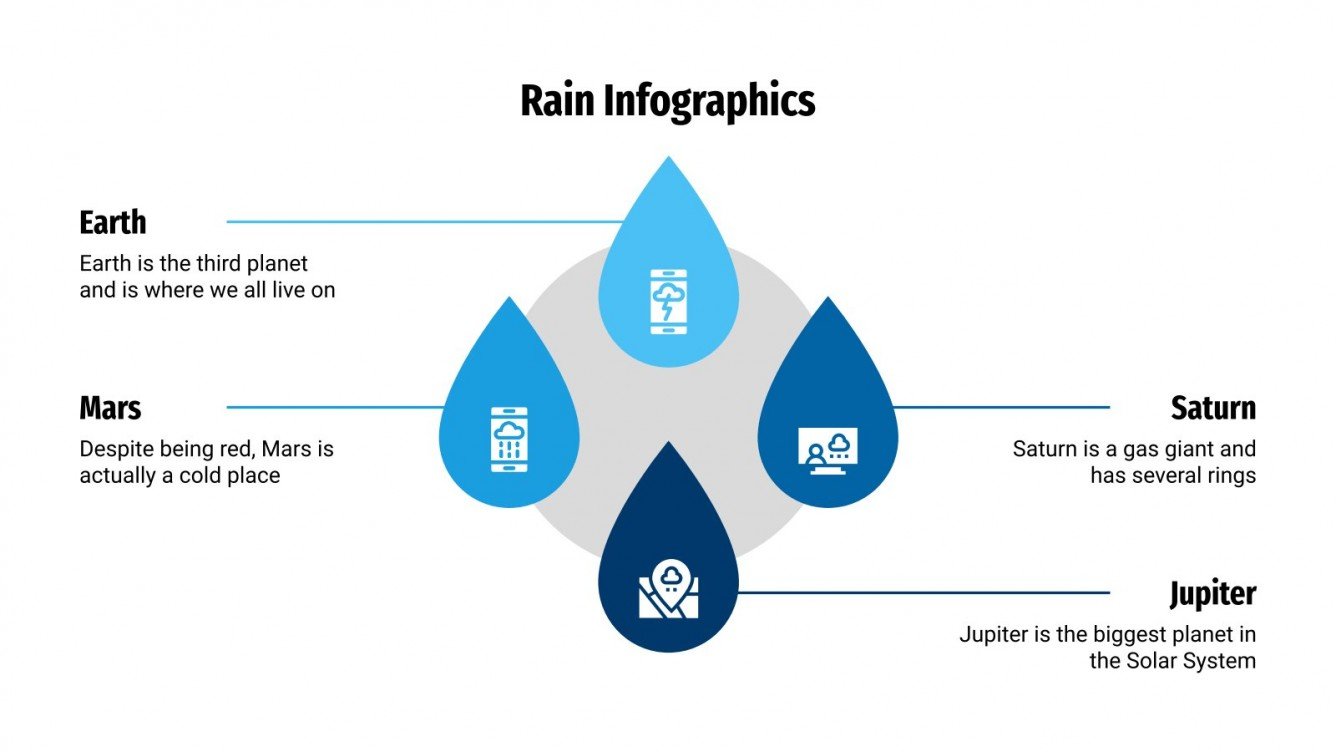 Rain Infographics

Earth
Earth is the third planet and is where we all live on

Mars
Despite being red, Mars is actually a cold place

Saturn
Saturn is a gas giant and has several rings

Jupiter
Jupiter is the biggest planet in the Solar System